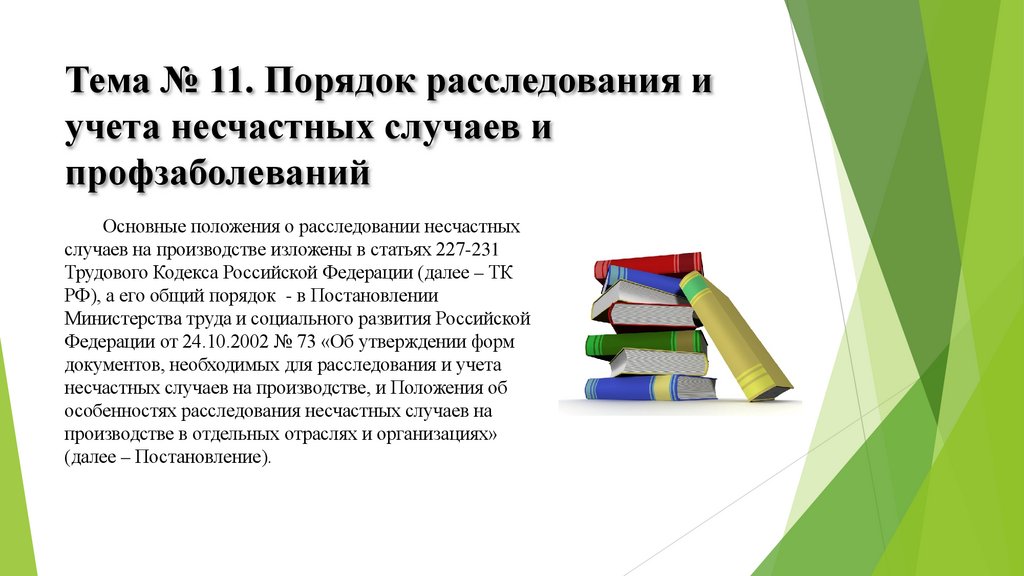 Тема № 11. Порядок расследования и учета несчастных случаев и профзаболеваний

Основные положения о расследовании несчастных случаев на производстве изложены в статьях 227-231 Трудового Кодекса Российской Федерации (далее – ТК РФ), а его общий порядок - в Постановлении Министерства труда и социального развития Российской Федерации от 24.10.2002 № 73 «Об утверждении форм документов, необходимых для расследования и учета несчастных случаев на производстве, и Положения об особенностях расследования несчастных случаев на производстве в отдельных отраслях и организациях» (далее – Постановление).